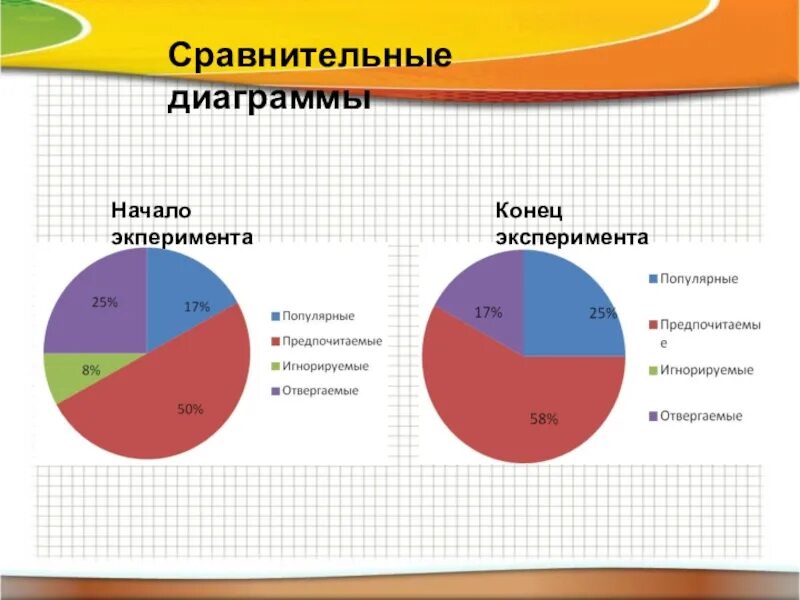 Сравнительные диаграммы

Начало экперимента

25%
17%
8%
50%

Популярные
Предпочитаемые
Игнорируемые
Отвергаемые

Конец эксперимента

17%
25%
58%

Популярные
Предпочитаемые
Игнорируемые
Отвергаемые